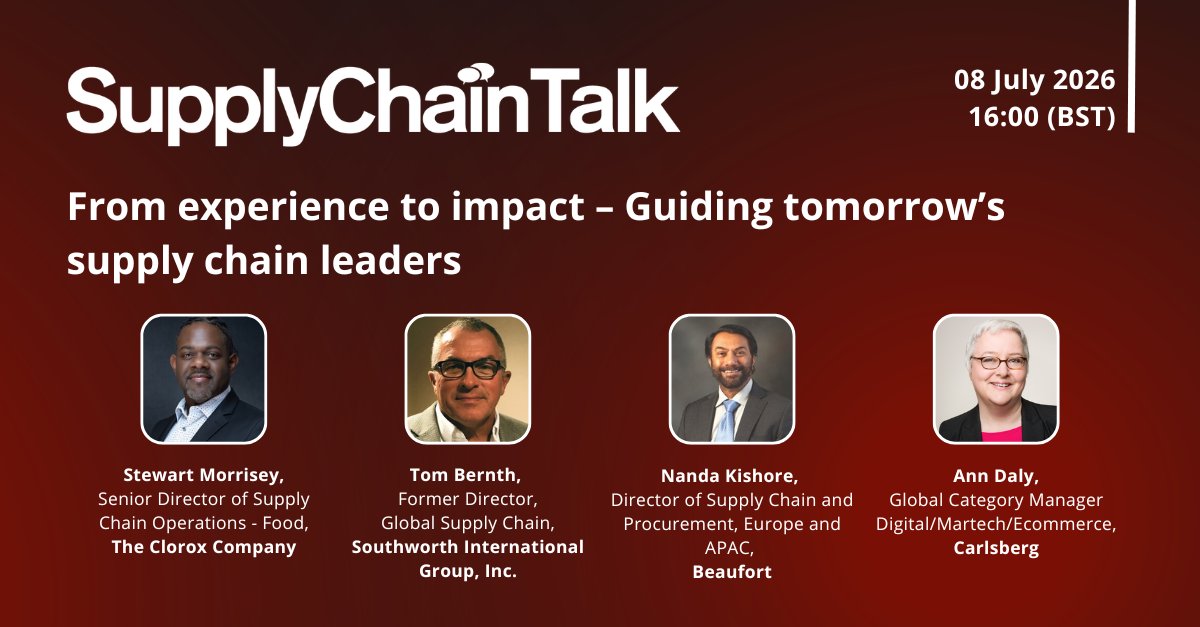 SupplyChainTalk

08 July 2026
16:00 (BST)

From experience to impact – Guiding tomorrow's supply chain leaders

Stewart Morrisey,
Senior Director of Supply Chain Operations - Food,
The Clorox Company

Tom Bernth,
Former Director,
Global Supply Chain,
Southworth International Group, Inc.

Nanda Kishore,
Director of Supply Chain and Procurement, Europe and APAC,
Beaufort

Ann Daly,
Global Category Manager
Digital/Martech/Ecommerce,
Carlsberg